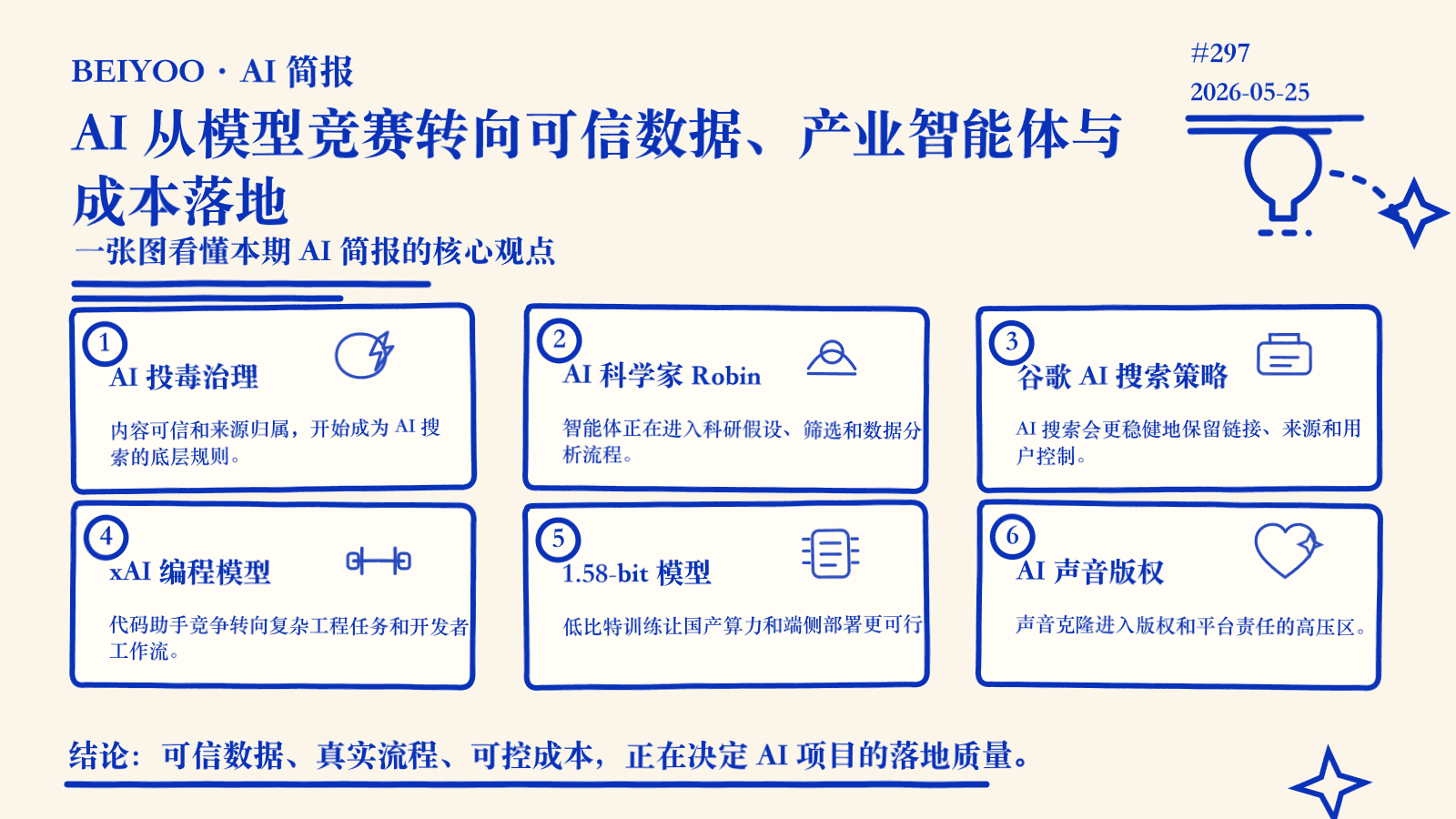 BEIYOO · AI 简报

#297
2026-05-25

AI 从模型竞赛转向可信数据、产业智能体与成本落地

一张图看懂本期 AI 简报的核心观点

1
AI 投毒治理
内容可信和来源归属，开始成为 AI 搜索的底层规则。

2
AI 科学家 Robin
智能体正在进入科研假设、筛选和数据分析流程。

3
谷歌 AI 搜索策略
AI 搜索会更稳健地保留链接、来源和用户控制。

4
xAI 编程模型
代码助手竞争转向复杂工程任务和开发者工作流。

5
1.58-bit 模型
低比特训练让国产算力和端侧部署更可行

6
AI 声音版权
声音克隆进入版权和平台责任的高压区。

结论：可信数据、真实流程、可控成本，正在决定 AI 项目的落地质量。